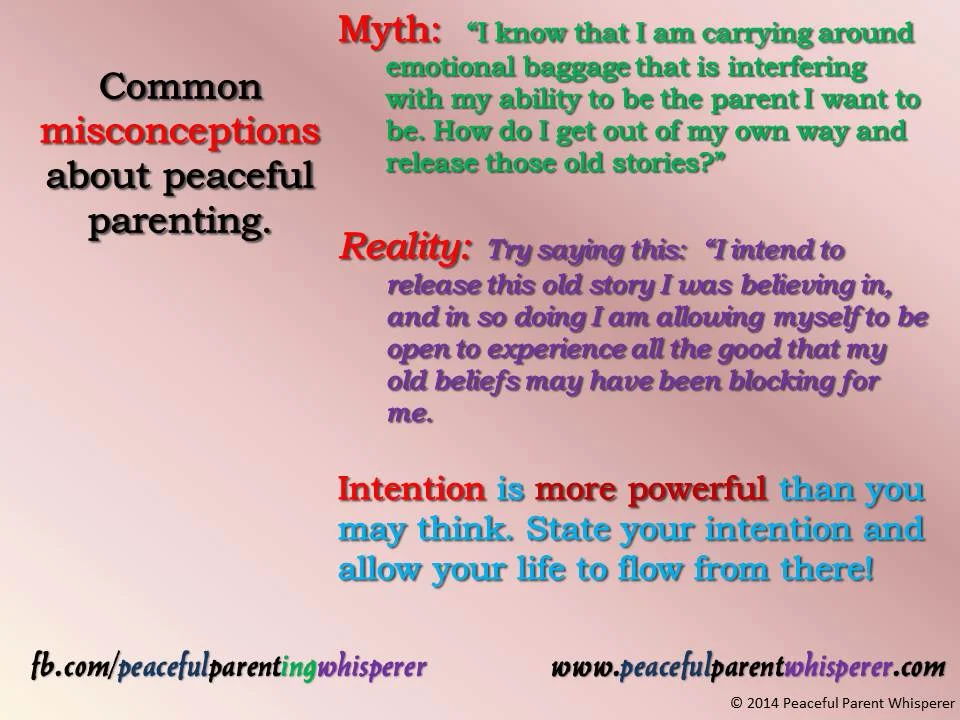 Common misconceptions about peaceful parenting.

Myth: "I know that I am carrying around emotional baggage that is interfering with my ability to be the parent I want to be. How do I get out of my own way and release those old stories?"

Reality: Try saying this: "I intend to release this old story I was believing in, and in so doing I am allowing myself to be open to experience all the good that my old beliefs may have been blocking for me.

Intention is more powerful than you may think. State your intention and allow your life to flow from there!

fb.com/peacefulparentingwhisperer

www.peacefulparentwhisperer.com

© 2014 Peaceful Parent Whisperer